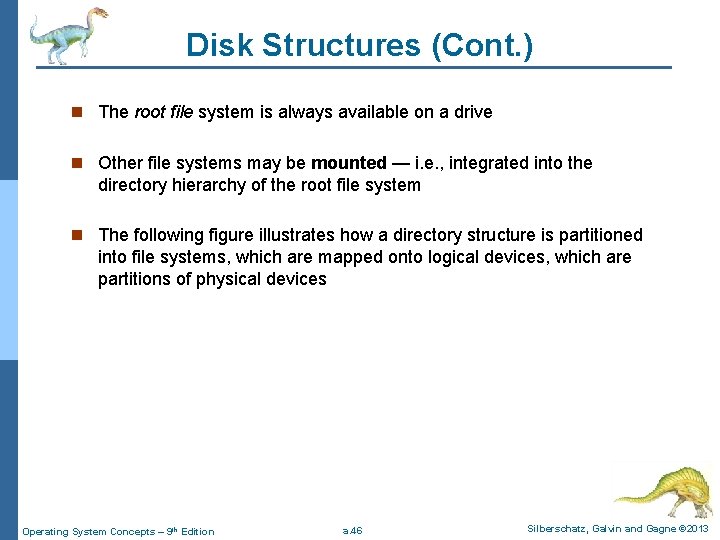 Disk Structures (Cont.)

The root file system is always available on a drive

Other file systems may be mounted — i.e., integrated into the directory hierarchy of the root file system

The following figure illustrates how a directory structure is partitioned into file systems, which are mapped onto logical devices, which are partitions of physical devices

Operating System Concepts – 9th Edition

a.46

Silberschatz, Galvin and Gagne ©2013